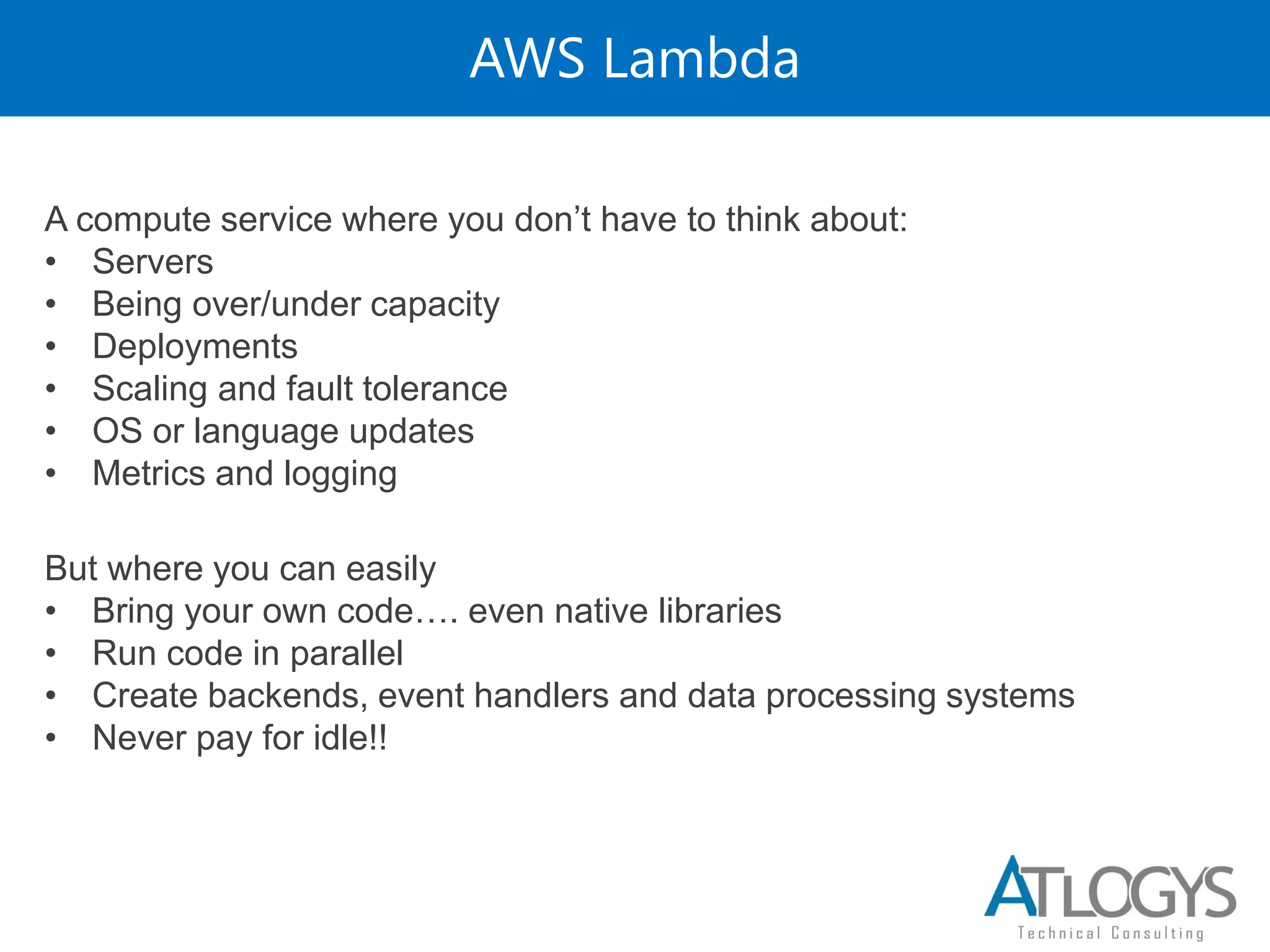 AWS Lambda

A compute service where you don’t have to think about:
• Servers
• Being over/under capacity
• Deployments
• Scaling and fault tolerance
• OS or language updates
• Metrics and logging

But where you can easily
• Bring your own code…. even native libraries
• Run code in parallel
• Create backends, event handlers and data processing systems
• Never pay for idle!!

ATLOGYS
Technical Consulting